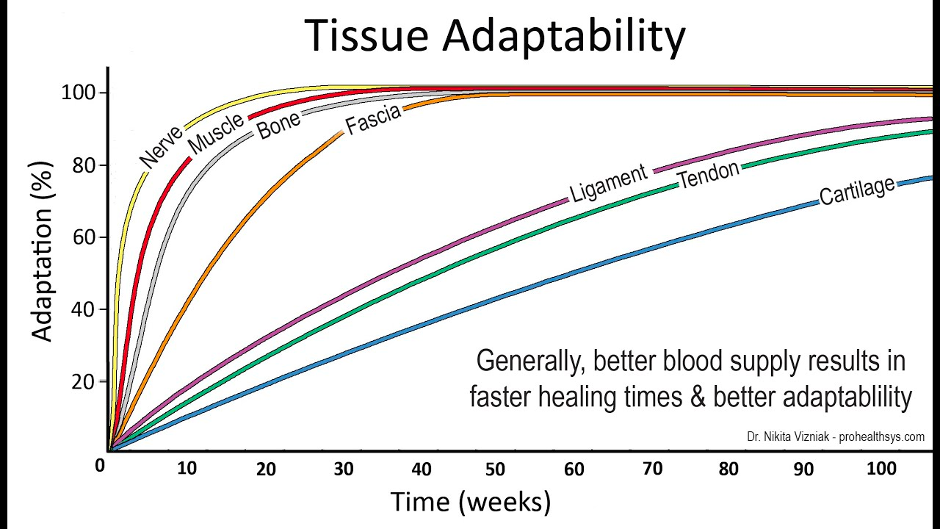 Tissue Adaptability

Adaptation (%)

100
80
60
40
20

Nerve
Muscle
Bone
Fascia
Ligament
Tendon
Cartilage

Generally, better blood supply results in faster healing times & better adaptablility

Dr. Nikita Vizniak - prohealthsys.com

0 10 20 30 40 50 60 70 80 90 100

Time (weeks)